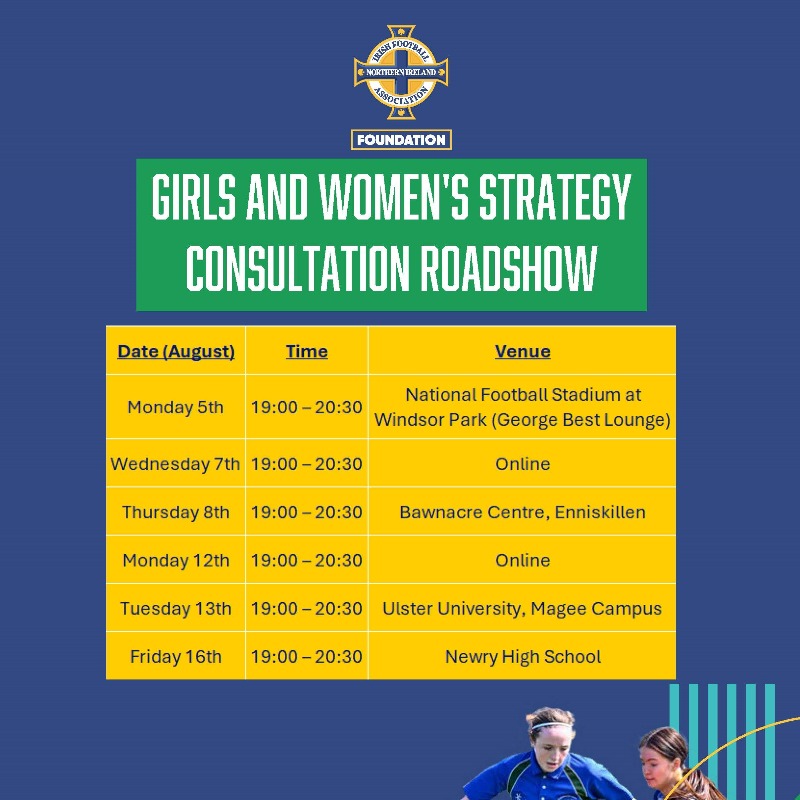 IRISH FOOTBALL
NORTHERN IRELAND
ASSOCIATION
FOUNDATION

GIRLS AND WOMEN'S STRATEGY CONSULTATION ROADSHOW

| Date (August) | Time | Venue |
|---|---|---|
| Monday 5th | 19:00 – 20:30 | National Football Stadium at Windsor Park (George Best Lounge) |
| Wednesday 7th | 19:00 – 20:30 | Online |
| Thursday 8th | 19:00 – 20:30 | Bawnacre Centre, Enniskillen |
| Monday 12th | 19:00 – 20:30 | Online |
| Tuesday 13th | 19:00 – 20:30 | Ulster University, Magee Campus |
| Friday 16th | 19:00 – 20:30 | Newry High School |